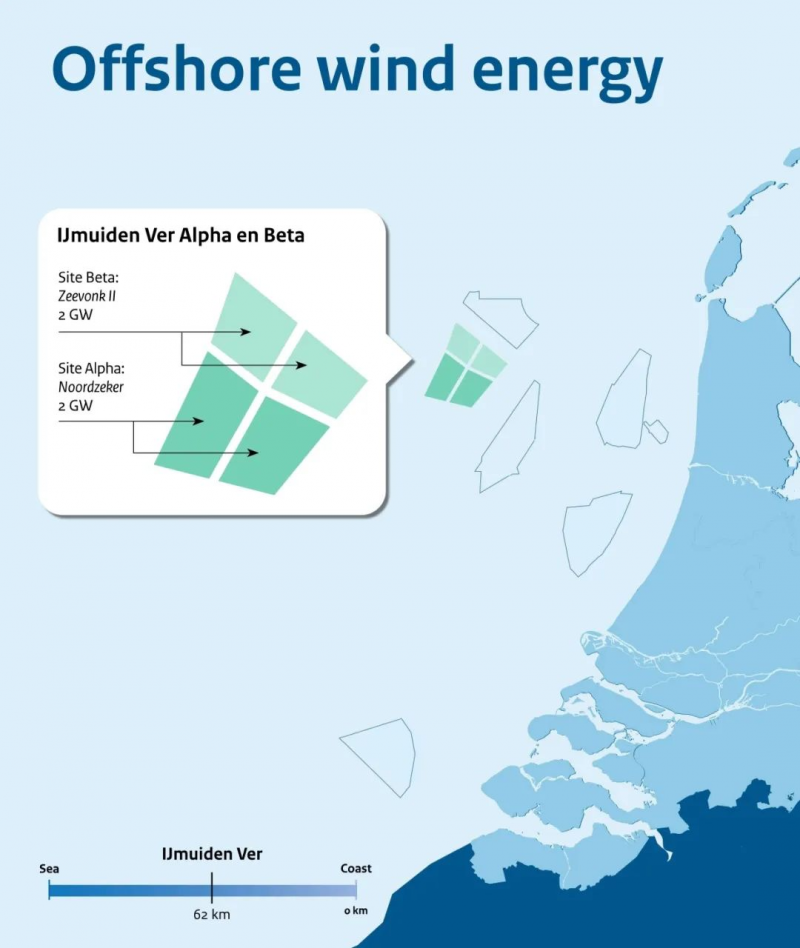 Offshore wind energy

IJmuiden Ver Alpha en Beta

Site Beta:
Zeevonk II
2 GW

Site Alpha:
Noordzeker
2 GW

IJmuiden Ver

Sea

Coast

62 km

0 km